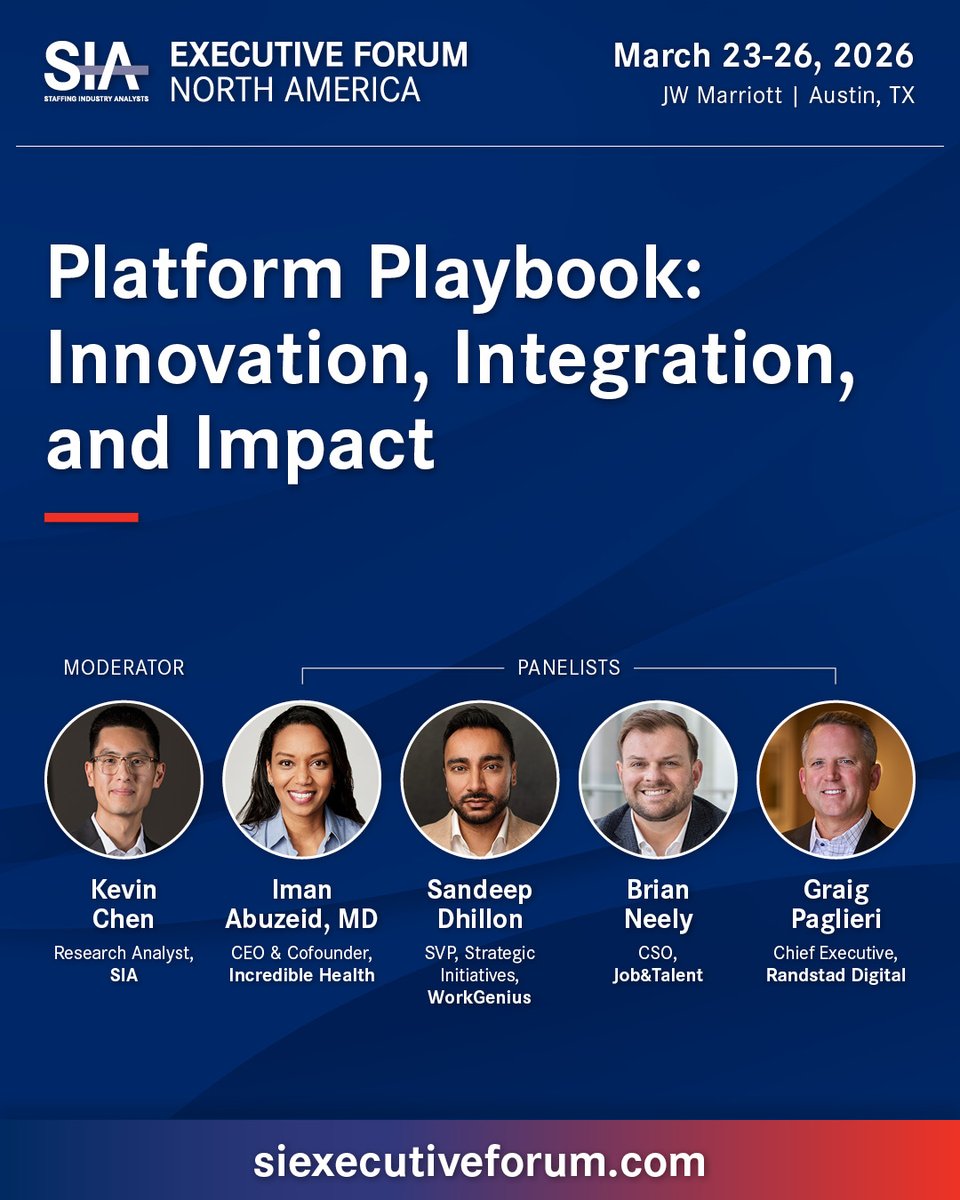 SIA
STAFFING INDUSTRY ANALYSTS

EXECUTIVE FORUM
NORTH AMERICA

March 23-26, 2026
JW Marriott | Austin, TX

Platform Playbook: Innovation, Integration, and Impact

MODERATOR

PANELISTS

Kevin Chen
Research Analyst, SIA

Iman Abuzeid, MD
CEO & Cofounder, Incredible Health

Sandeep Dhillon
SVP, Strategic Initiatives, WorkGenius

Brian Neely
CSO, Job&Talent

Graig Paglieri
Chief Executive, Randstad Digital

siexecutiveforum.com